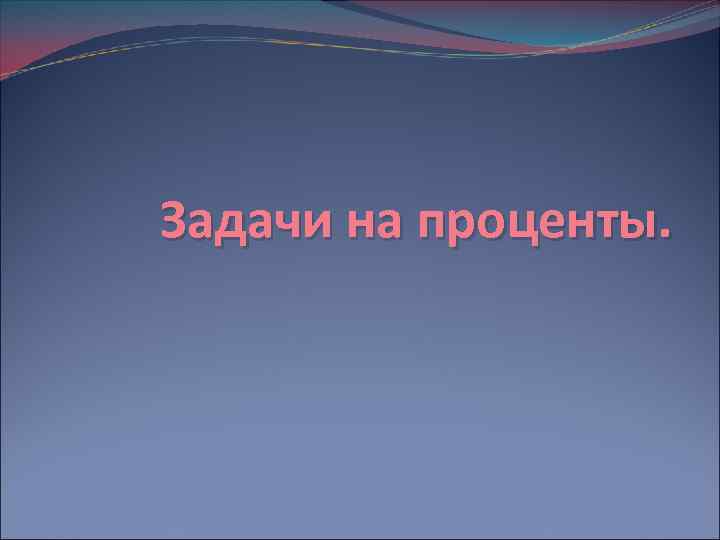 Задачи на проценты.